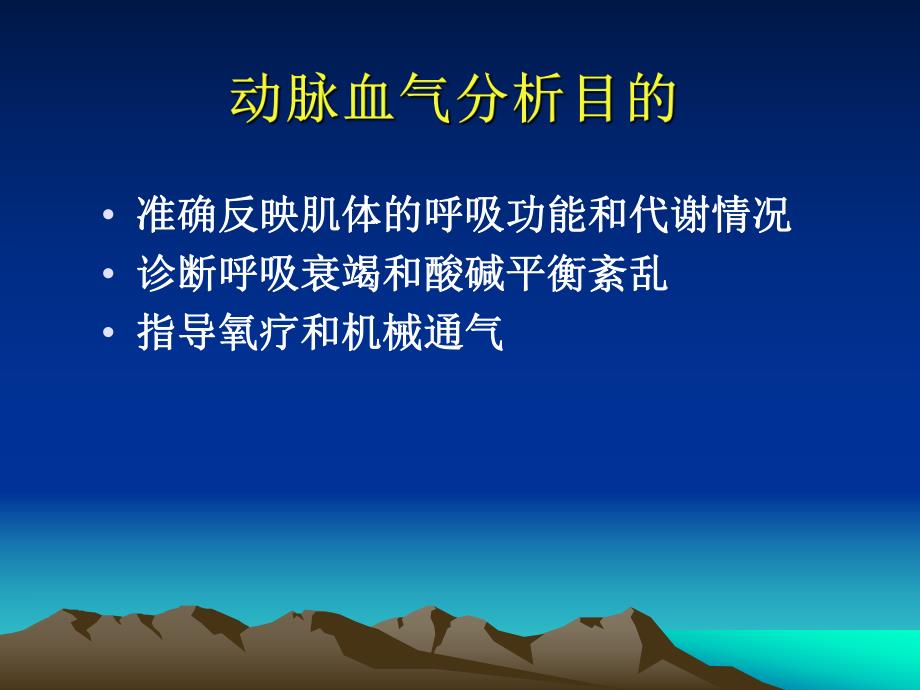 动脉血气分析目的

• 准确反映肌体的呼吸功能和代谢情况
• 诊断呼吸衰竭和酸碱平衡紊乱
• 指导氧疗和机械通气